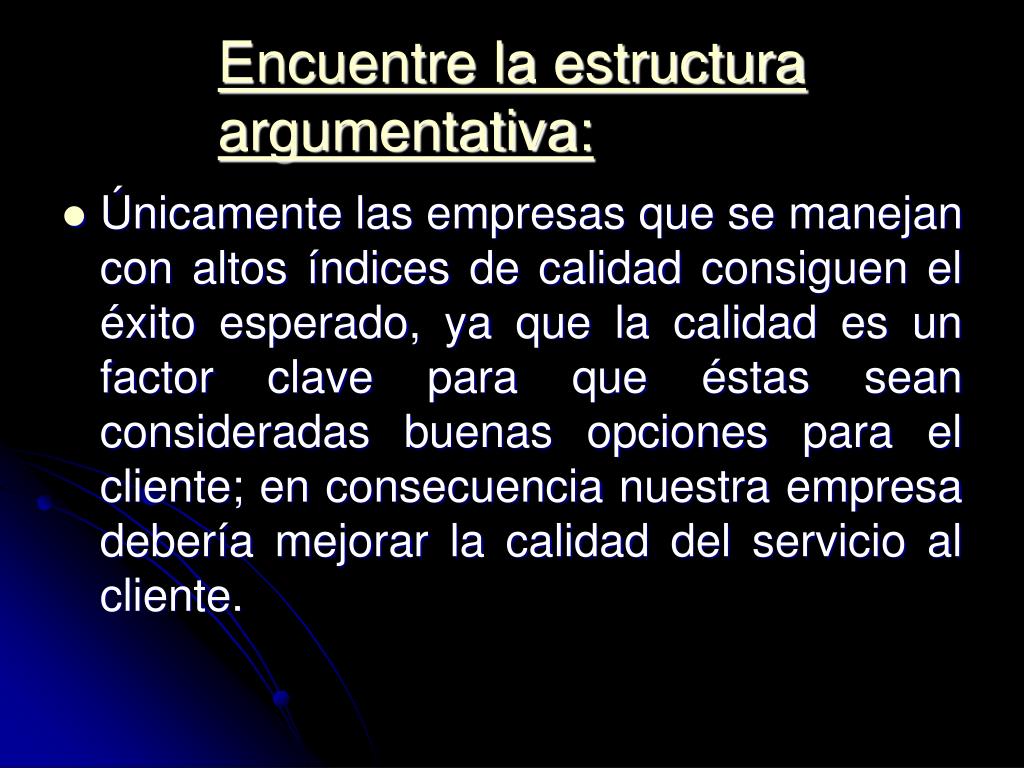 Encuentre la estructura argumentativa:

Únicamente las empresas que se manejan con altos índices de calidad consiguen el éxito esperado, ya que la calidad es un factor clave para que éstas sean consideradas buenas opciones para el cliente; en consecuencia nuestra empresa debería mejorar la calidad del servicio al cliente.